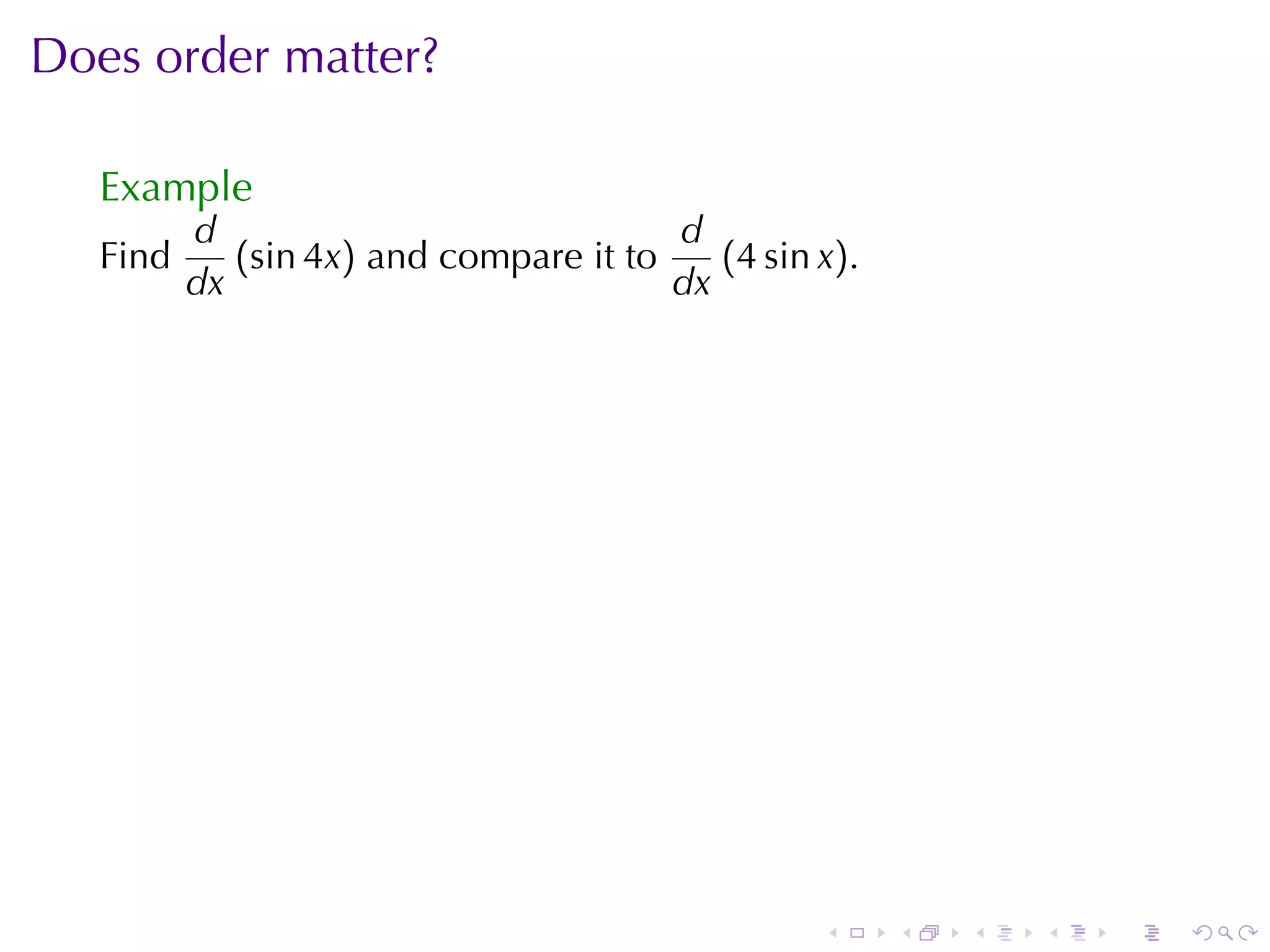 Does order matter?

Example
Find $\frac{d}{dx}(\sin 4x)$ and compare it to $\frac{d}{dx}(4\sin x)$.